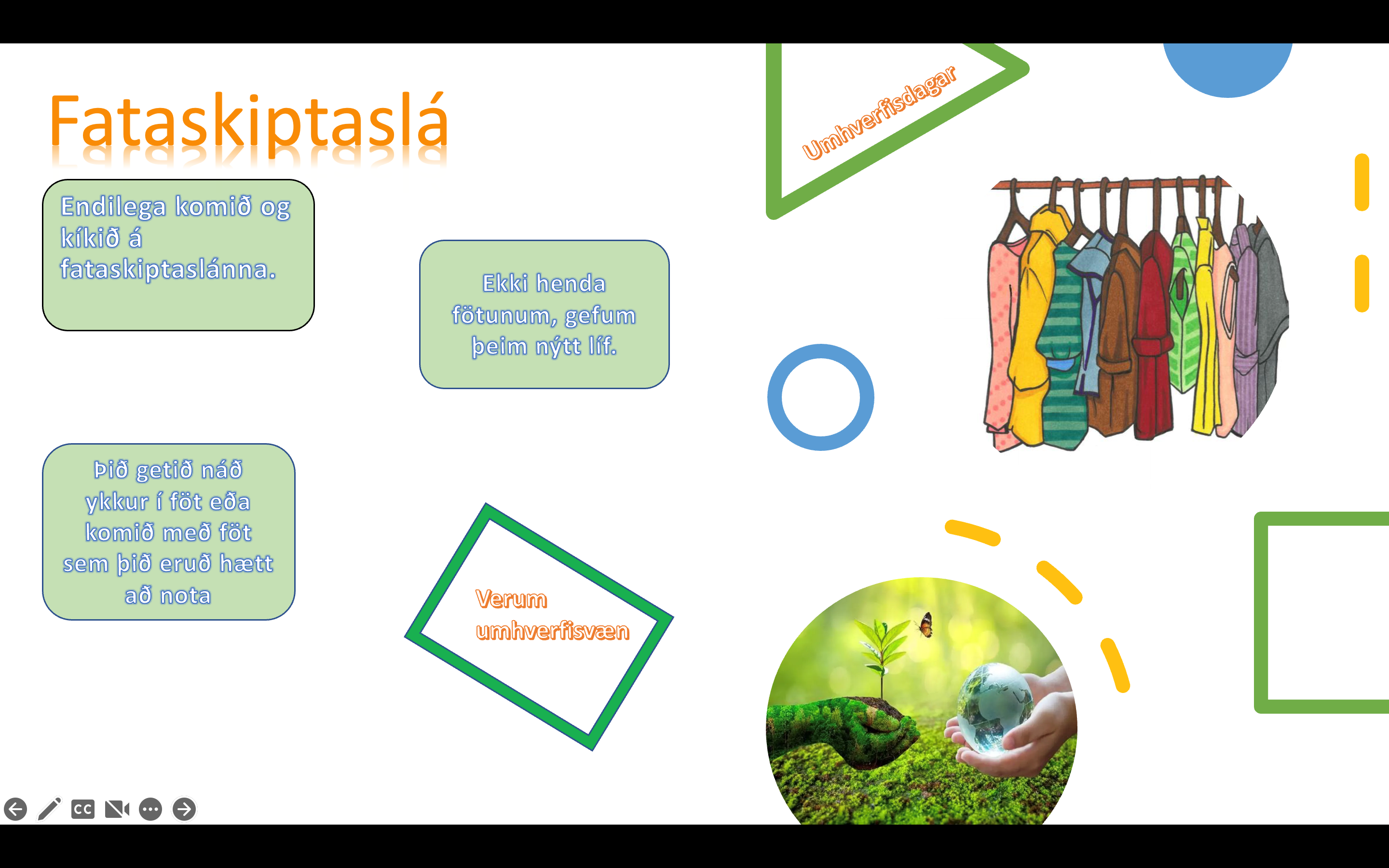 Fataskiptaslá

Umhverfisdagar

Endilega komið og kíkið á fataskiptaslánna.

Ekki henda fötunum, gefum þeim nýtt líf.

Þið getið náð ykkur í föt eða komið með föt sem þið eruð hætt að nota

Verum umhverfisvæn

CC